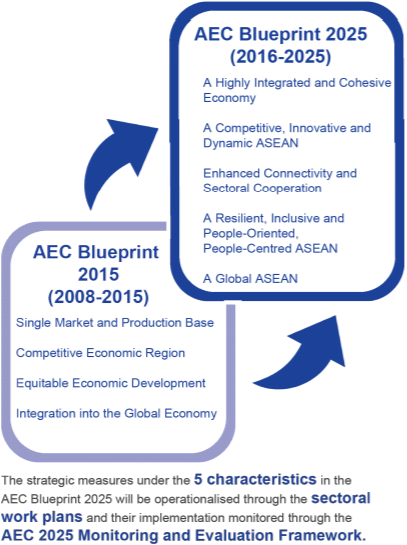 AEC Blueprint 2025
(2016-2025)

A Highly Integrated and Cohesive Economy

A Competitive, Innovative and Dynamic ASEAN

Enhanced Connectivity and Sectoral Cooperation

A Resilient, Inclusive and People-Oriented, People-Centred ASEAN

A Global ASEAN

AEC Blueprint 2015
(2008-2015)

Single Market and Production Base

Competitive Economic Region

Equitable Economic Development

Integration into the Global Economy

The strategic measures under the 5 characteristics in the AEC Blueprint 2025 will be operationalised through the sectoral work plans and their implementation monitored through the AEC 2025 Monitoring and Evaluation Framework.